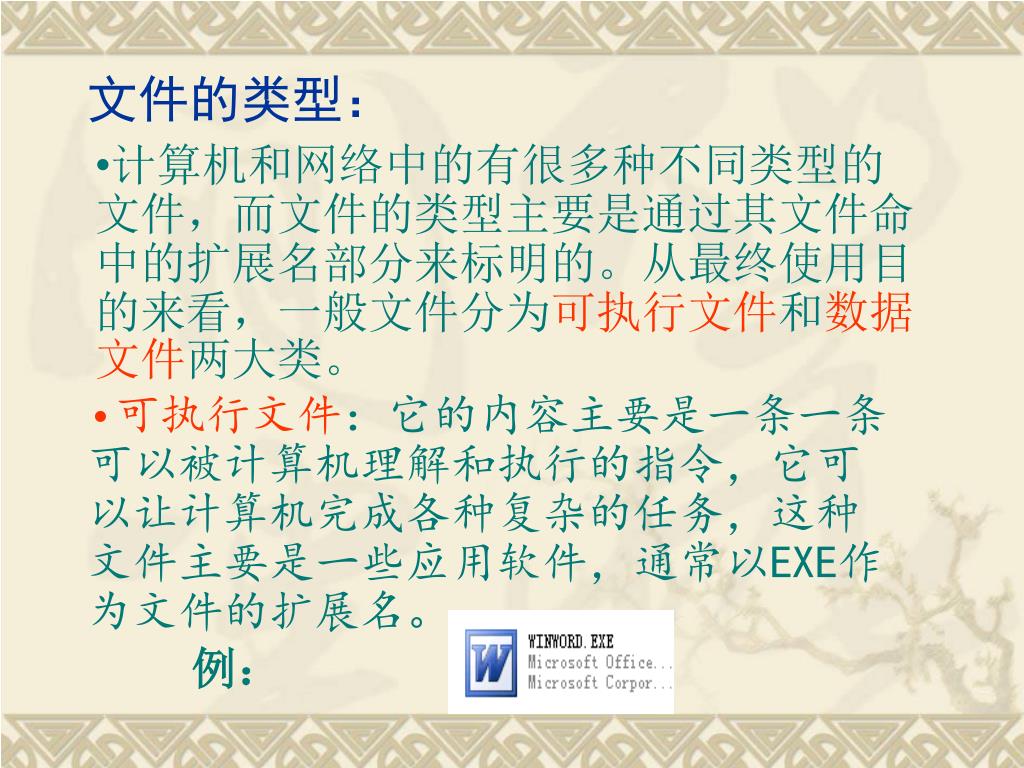 文件的类型：

•计算机和网络中的有很多种不同类型的文件，而文件的类型主要是通过其文件命中的扩展名部分来标明的。从最终使用目的来看，一般文件分为可执行文件和数据文件两大类。

•可执行文件：它的内容主要是一条一条可以被计算机理解和执行的指令，它可以让计算机完成各种复杂的任务，这种文件主要是一些应用软件，通常以EXE作为文件的扩展名。

例：

W

WINWORD.EXE
Microsoft Office...
Microsoft Corpor...